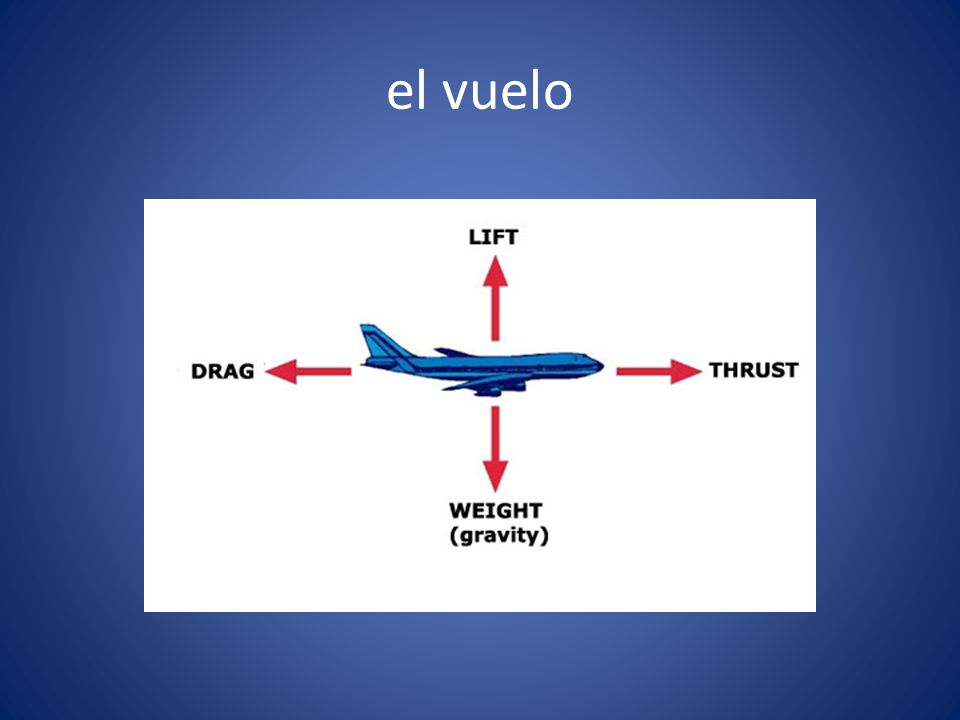 el vuelo

LIFT

DRAG

THRUST

WEIGHT
(gravity)